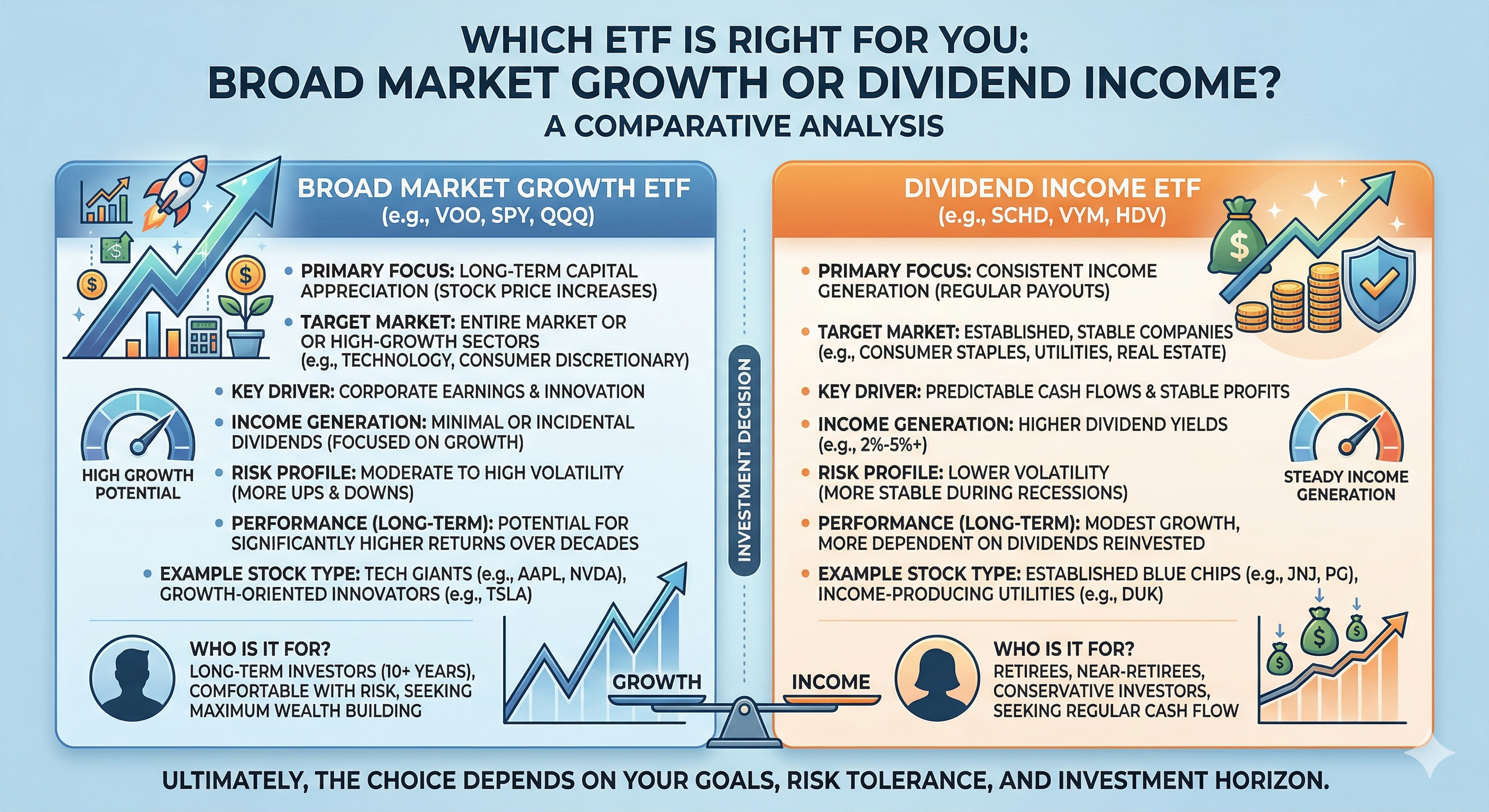 WHICH ETF IS RIGHT FOR YOU:
BROAD MARKET GROWTH OR DIVIDEND INCOME?
A COMPARATIVE ANALYSIS

BROAD MARKET GROWTH ETF
(e.g., VOO, SPY, QQQ)

• PRIMARY FOCUS: LONG-TERM CAPITAL APPRECIATION (STOCK PRICE INCREASES)
• TARGET MARKET: ENTIRE MARKET OR OR HIGH-GROWTH SECTORS (e.g., TECHNOLOGY, CONSUMER DISCRETIONARY)
• KEY DRIVER: CORPORATE EARNINGS & INNOVATION
• INCOME GENERATION: MINIMAL OR INCIDENTAL DIVIDENDS (FOCUSED ON GROWTH)
• RISK PROFILE: MODERATE TO HIGH VOLATILITY (MORE UPS & DOWNS)
• PERFORMANCE (LONG-TERM): POTENTIAL FOR SIGNIFICANTLY HIGHER RETURNS OVER DECADES
• EXAMPLE STOCK TYPE: TECH GIANTS (e.g., AAPL, NVDA), GROWTH-ORIENTED INNOVATORS (e.g., TSLA)

HIGH GROWTH POTENTIAL

WHO IS IT FOR?
LONG-TERM INVESTORS (10+ YEARS), COMFORTABLE WITH RISK, SEEKING MAXIMUM WEALTH BUILDING

GROWTH

INVESTMENT DECISION

DIVIDEND INCOME ETF
(e.g., SCHD, VYM, HDV)

• PRIMARY FOCUS: CONSISTENT INCOME GENERATION (REGULAR PAYOUTS)
• TARGET MARKET: ESTABLISHED, STABLE COMPANIES (e.g., CONSUMER STAPLES, UTILITIES, REAL ESTATE)
• KEY DRIVER: PREDICTABLE CASH FLOWS & STABLE PROFITS
• INCOME GENERATION: HIGHER DIVIDEND YIELDS (e.g., 2%-5%+)
• RISK PROFILE: LOWER VOLATILITY (MORE STABLE DURING RECESSIONS)
• PERFORMANCE (LONG-TERM): MODEST GROWTH, MORE DEPENDENT ON DIVIDENDS REINVESTED
• EXAMPLE STOCK TYPE: ESTABLISHED BLUE CHIPS (e.g., JNJ, PG), INCOME-PRODUCING UTILITIES (e.g., DUK)

STEADY INCOME GENERATION

INCOME

WHO IS IT FOR?
RETIREES, NEAR-RETIREES, CONSERVATIVE INVESTORS, SEEKING REGULAR CASH FLOW

ULTIMATELY, THE CHOICE DEPENDS ON YOUR GOALS, RISK TOLERANCE, AND INVESTMENT HORIZON.